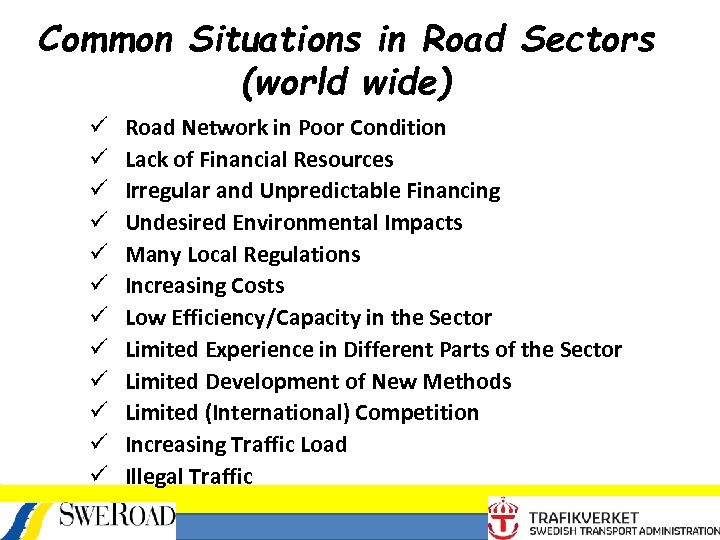 Common Situations in Road Sectors (world wide)

✓ Road Network in Poor Condition
✓ Lack of Financial Resources
✓ Irregular and Unpredictable Financing
✓ Undesired Environmental Impacts
✓ Many Local Regulations
✓ Increasing Costs
✓ Low Efficiency/Capacity in the Sector
✓ Limited Experience in Different Parts of the Sector
✓ Limited Development of New Methods
✓ Limited (International) Competition
✓ Increasing Traffic Load
✓ Illegal Traffic

SWEROAD

TRAFIKVERKET
SWEDISH TRANSPORT ADMINISTRATION